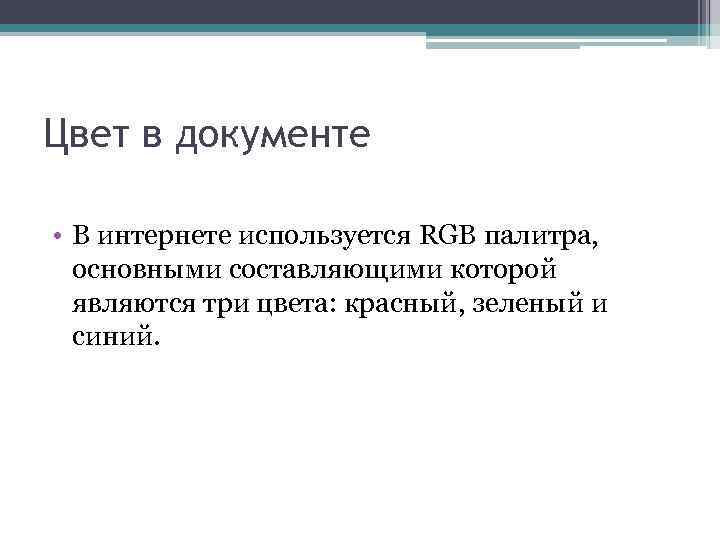 Цвет в документе

• В интернете используется RGB палитра, основными составляющими которой являются три цвета: красный, зеленый и синий.